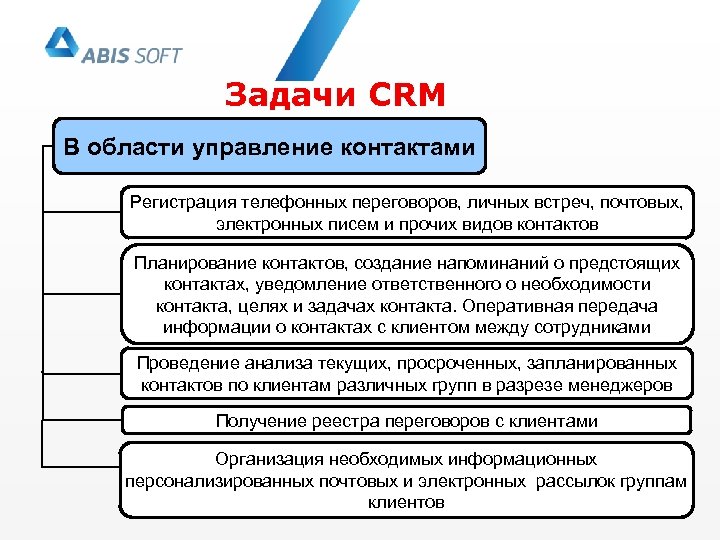 ABIS SOFT

Задачи CRM

В области управление контактами

Регистрация телефонных переговоров, личных встреч, почтовых, электронных писем и прочих видов контактов

Планирование контактов, создание напоминаний о предстоящих контактах, уведомление ответственного о необходимости контакта, целях и задачах контакта. Оперативная передача информации о контактах с клиентом между сотрудниками

Проведение анализа текущих, просроченных, запланированных контактов по клиентам различных групп в разрезе менеджеров

Получение реестра переговоров с клиентами

Организация необходимых информационных персонализированных почтовых и электронных рассылок группам клиентов